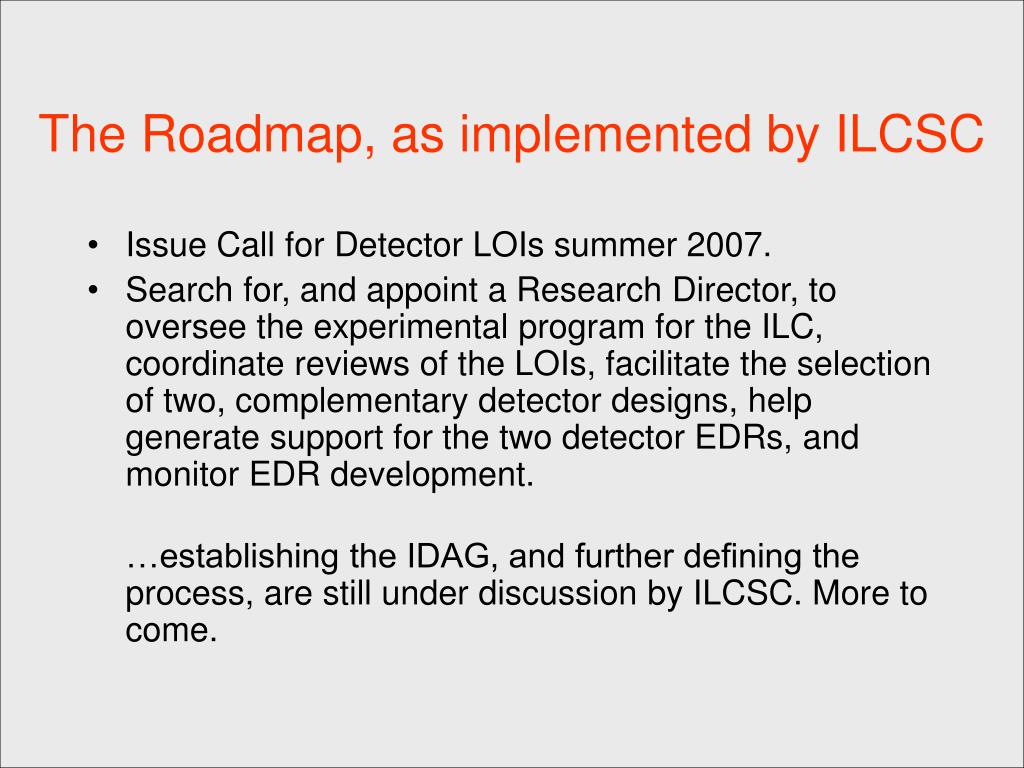 The Roadmap, as implemented by ILCSC

• Issue Call for Detector LOIs summer 2007.
• Search for, and appoint a Research Director, to oversee the experimental program for the ILC, coordinate reviews of the LOIs, facilitate the selection of two, complementary detector designs, help generate support for the two detector EDRs, and monitor EDR development.

…establishing the IDAG, and further defining the process, are still under discussion by ILCSC. More to come.